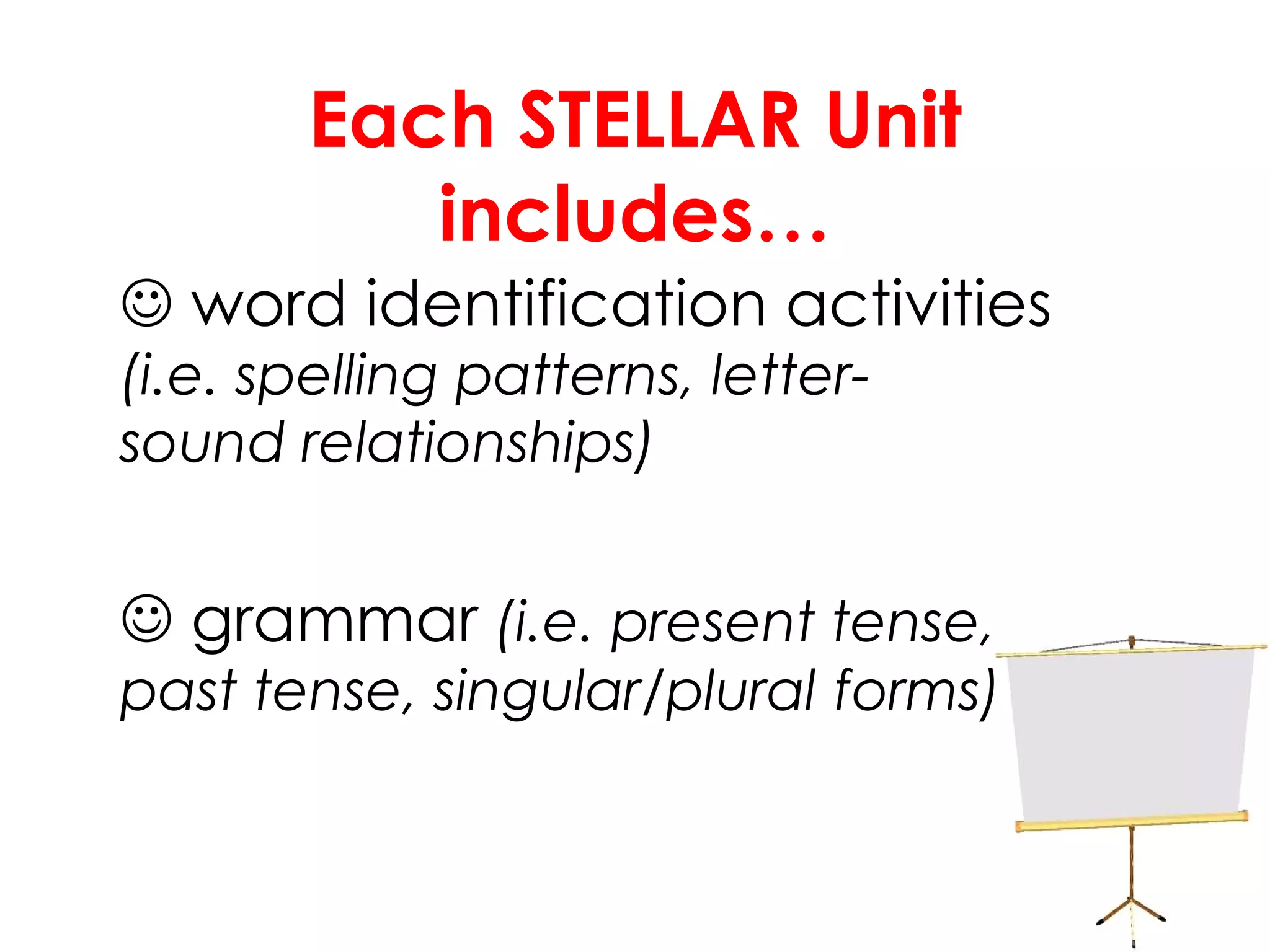 Each STELLAR Unit includes…

☺ word identification activities (i.e. spelling patterns, letter-sound relationships)

☺ grammar (i.e. present tense, past tense, singular/plural forms)